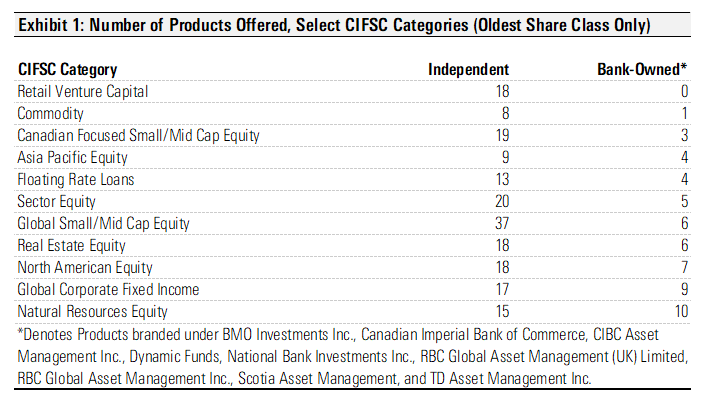 Exhibit 1: Number of Products Offered, Select CIFSC Categories (Oldest Share Class Only)

| CIFSC Category | Independent | Bank-Owned* |
|---|---|---|
| Retail Venture Capital | 18 | 0 |
| Commodity | 8 | 1 |
| Canadian Focused Small/Mid Cap Equity | 19 | 3 |
| Asia Pacific Equity | 9 | 4 |
| Floating Rate Loans | 13 | 4 |
| Sector Equity | 20 | 5 |
| Global Small/Mid Cap Equity | 37 | 6 |
| Real Estate Equity | 18 | 6 |
| North American Equity | 18 | 7 |
| Global Corporate Fixed Income | 17 | 9 |
| Natural Resources Equity | 15 | 10 |

*Denotes Products branded under BMO Investments Inc., Canadian Imperial Bank of Commerce, CIBC Asset Management Inc., Dynamic Funds, National Bank Investments Inc., RBC Global Asset Management (UK) Limited, RBC Global Asset Management Inc., Scotia Asset Management, and TD Asset Management Inc.